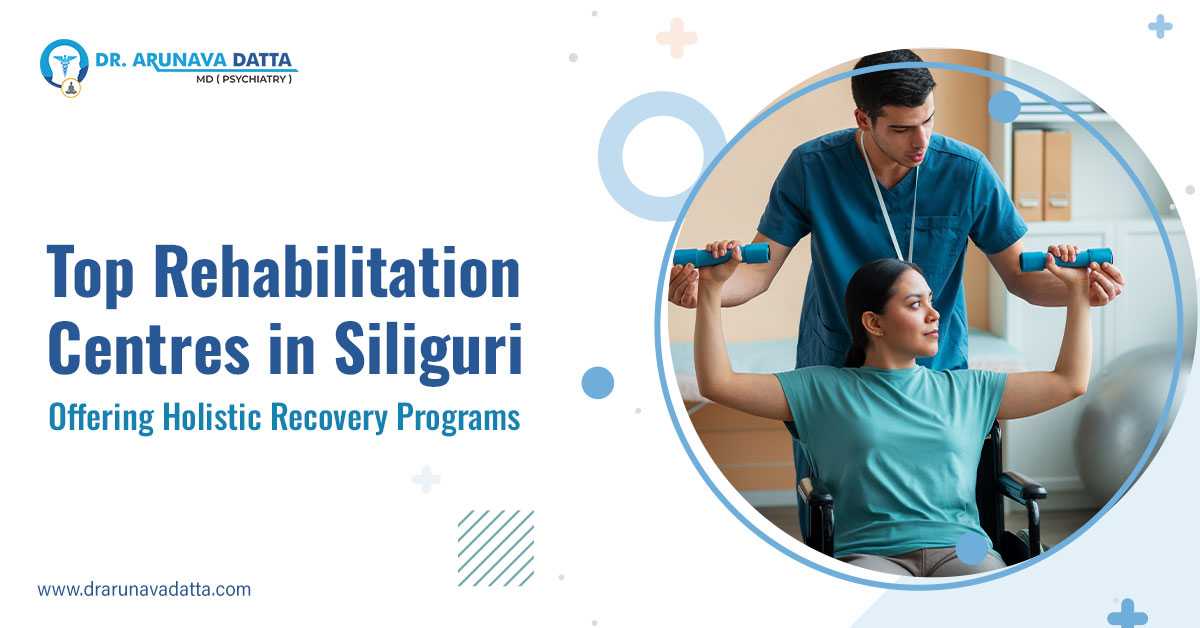 DR. ARUNAVA DATTA
MD ( PSYCHIATRY )

Top Rehabilitation Centres in Siliguri
Offering Holistic Recovery Programs

www.drarunavadatta.com